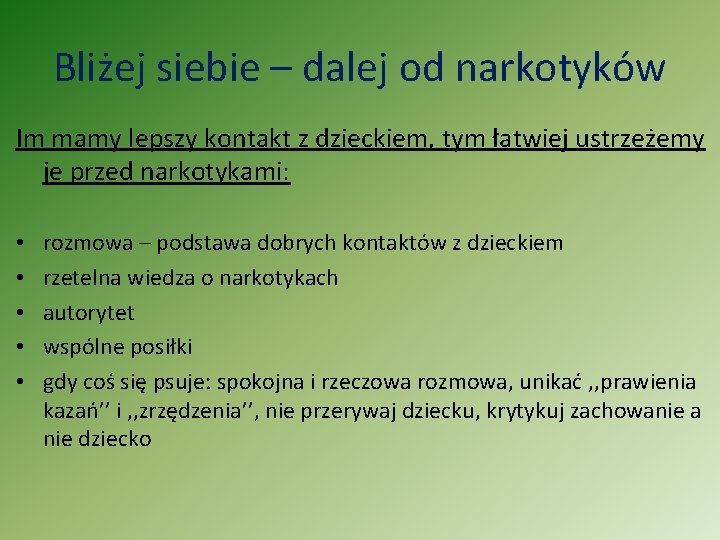 Bliżej siebie – dalej od narkotyków

Im mamy lepszy kontakt z dzieckiem, tym łatwiej ustrzeżemy je przed narkotykami:

• rozmowa – podstawa dobrych kontaktów z dzieckiem
• rzetelna wiedza o narkotykach
• autorytet
• wspólne posiłki
• gdy coś się psuje: spokojna i rzeczowa rozmowa, unikać ,,prawienia kazań'' i ,,zrzędzenia'', nie przerywaj dziecku, krytykuj zachowanie a nie dziecko